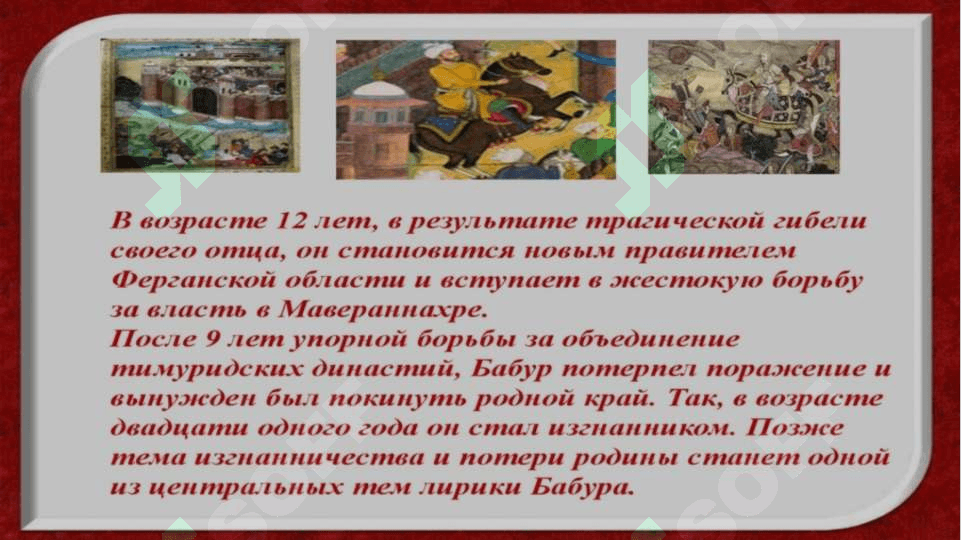 В возрасте 12 лет, в результате трагической гибели своего отца, он становится новым правителем Ферганской области и вступает в жестокую борьбу за власть в Мавераннахре.
После 9 лет упорной борьбы за объединение тимуридских династий, Бабур потерпел поражение и вынужден был покинуть родной край. Так, в возрасте двадцати одного года он стал изгнанником. Позже тема изгнанничества и потери родины станет одной из центральных тем лирики Бабура.